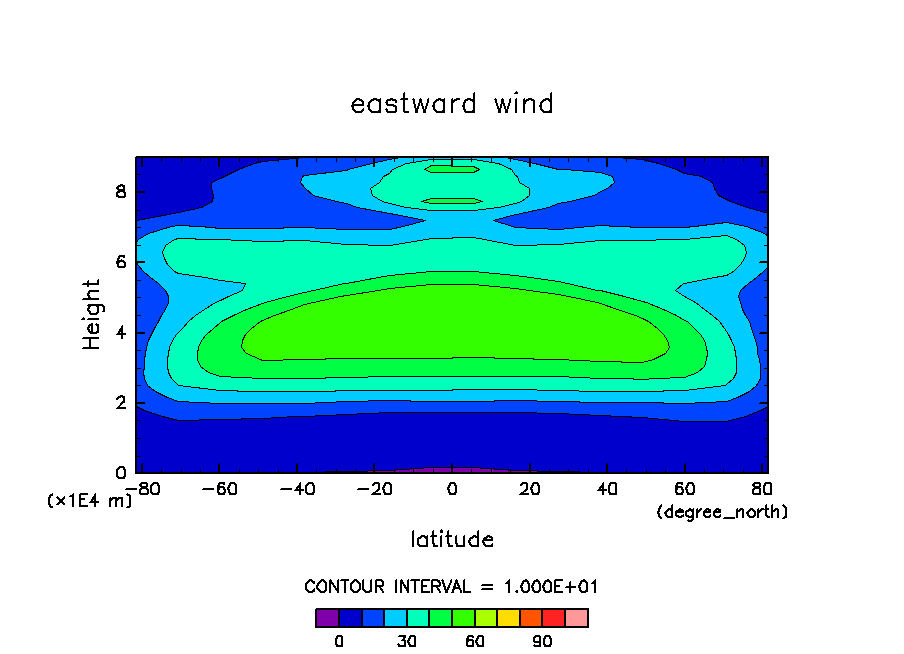 eastward wind

Height

8
6
4
2
0

(×1E4 m)

−80 −60 −40 −20 0 20 40 60 80

(degree_north)

latitude

CONTOUR INTERVAL = 1.000E+01

0 30 60 90